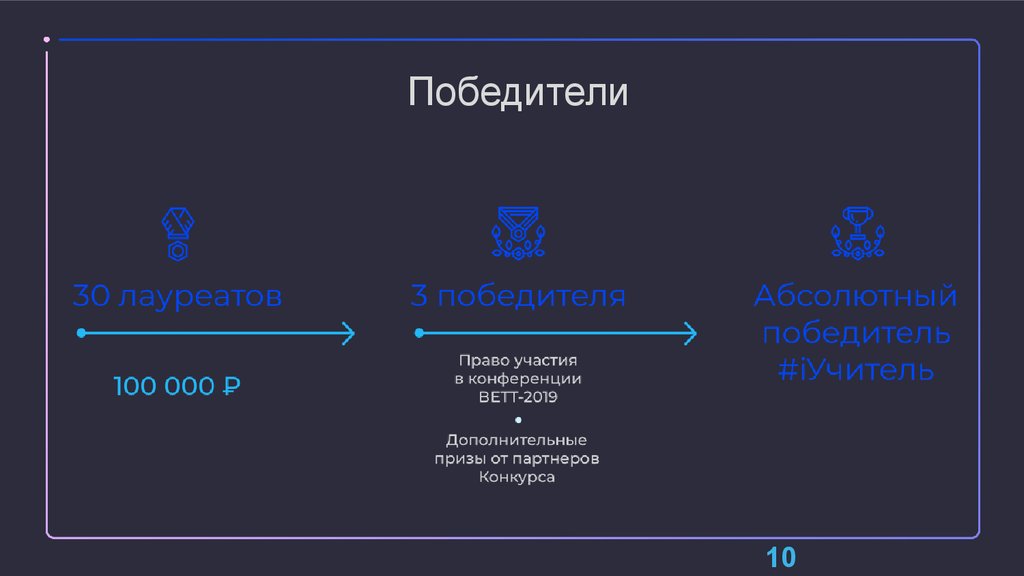 Победители

30 лауреатов

100 000 ₽

3 победителя

Право участия в конференции BETT-2019

Дополнительные призы от партнеров Конкурса

Абсолютный победитель #iУчитель

10